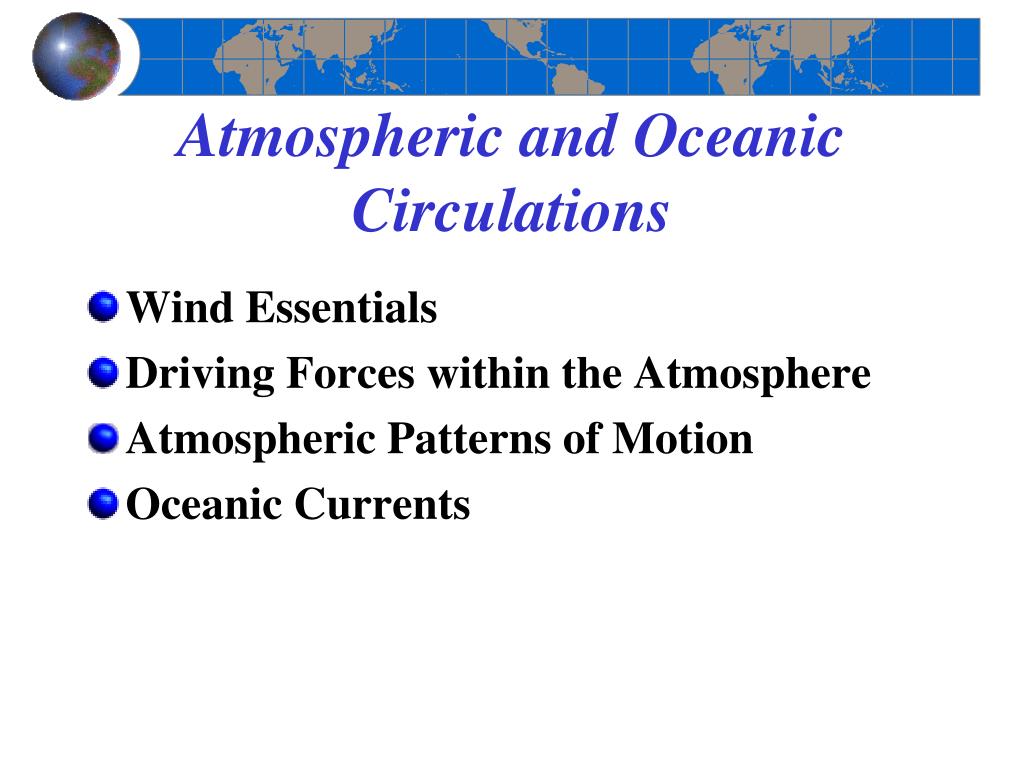 Atmospheric and Oceanic Circulations

Wind Essentials

Driving Forces within the Atmosphere

Atmospheric Patterns of Motion

Oceanic Currents